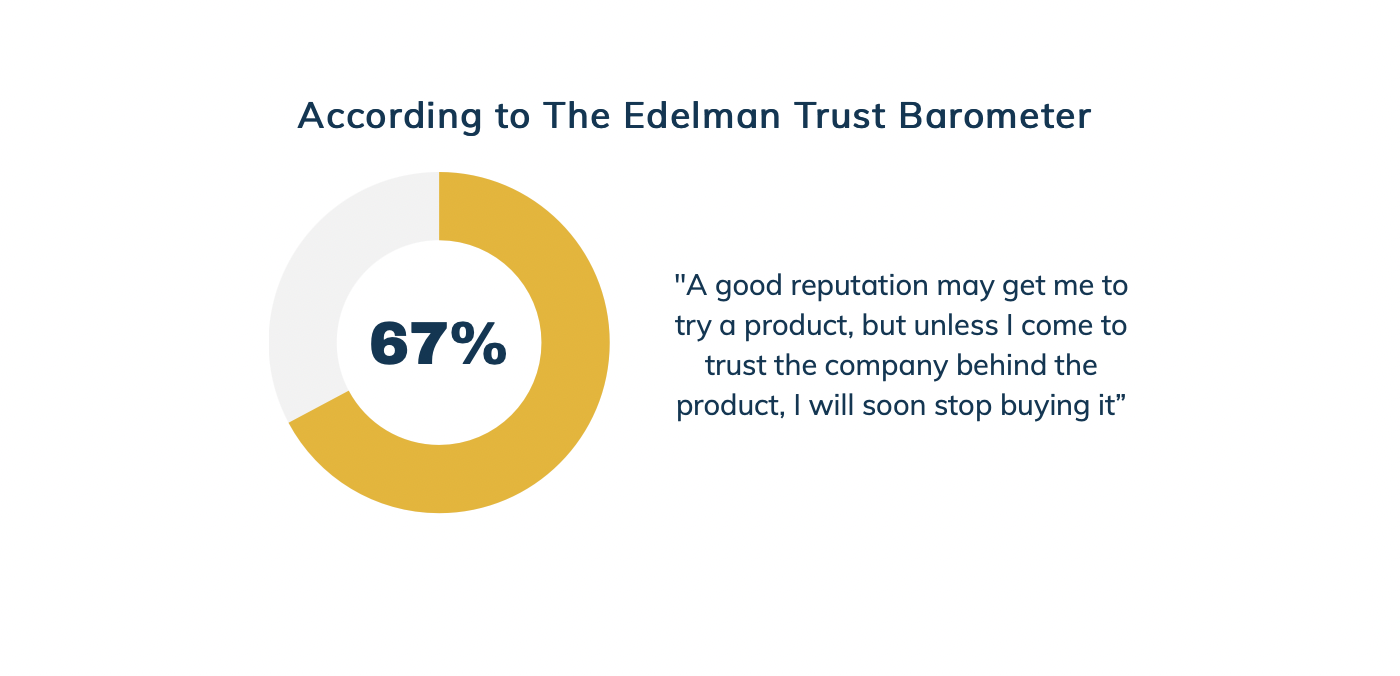 According to The Edelman Trust Barometer

67%

"A good reputation may get me to try a product, but unless I come to trust the company behind the product, I will soon stop buying it”